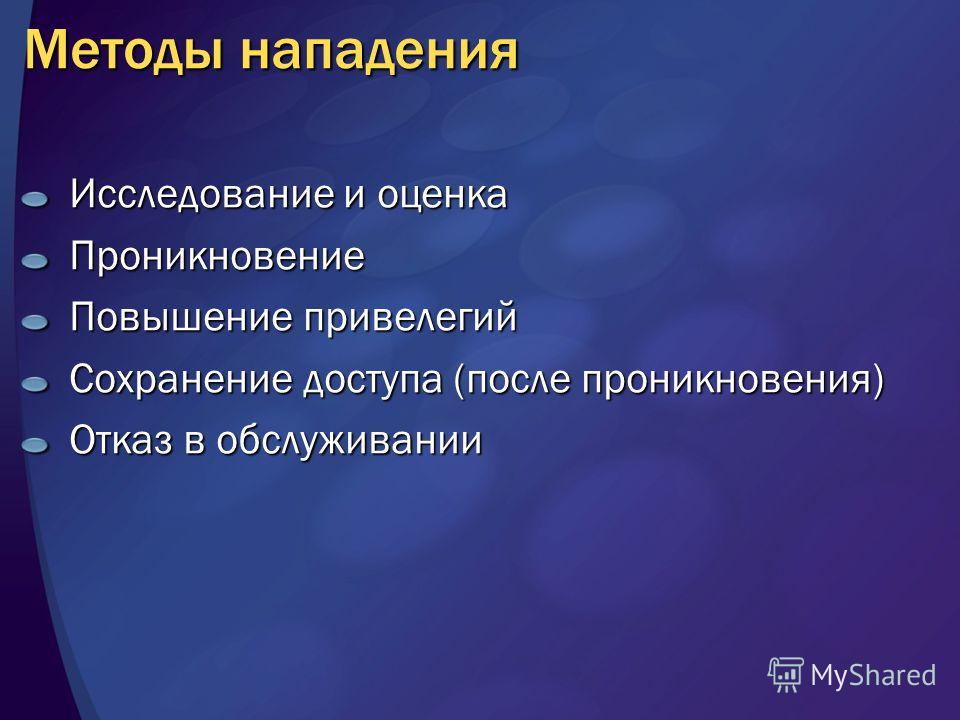 Методы нападения

Исследование и оценка
Проникновение
Повышение привелегий
Сохранение доступа (после проникновения)
Отказ в обслуживании

MyShared